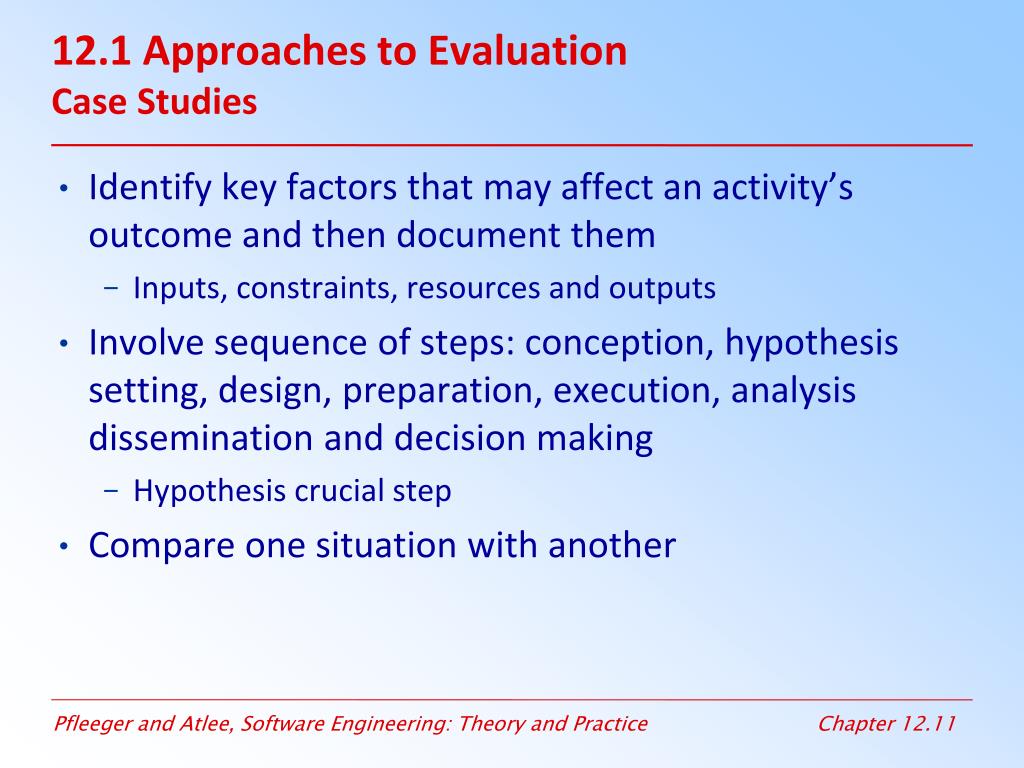 12.1 Approaches to Evaluation
Case Studies

• Identify key factors that may affect an activity's outcome and then document them
  − Inputs, constraints, resources and outputs
• Involve sequence of steps: conception, hypothesis setting, design, preparation, execution, analysis dissemination and decision making
  − Hypothesis crucial step
• Compare one situation with another

Pfleeger and Atlee, Software Engineering: Theory and Practice
Chapter 12.11